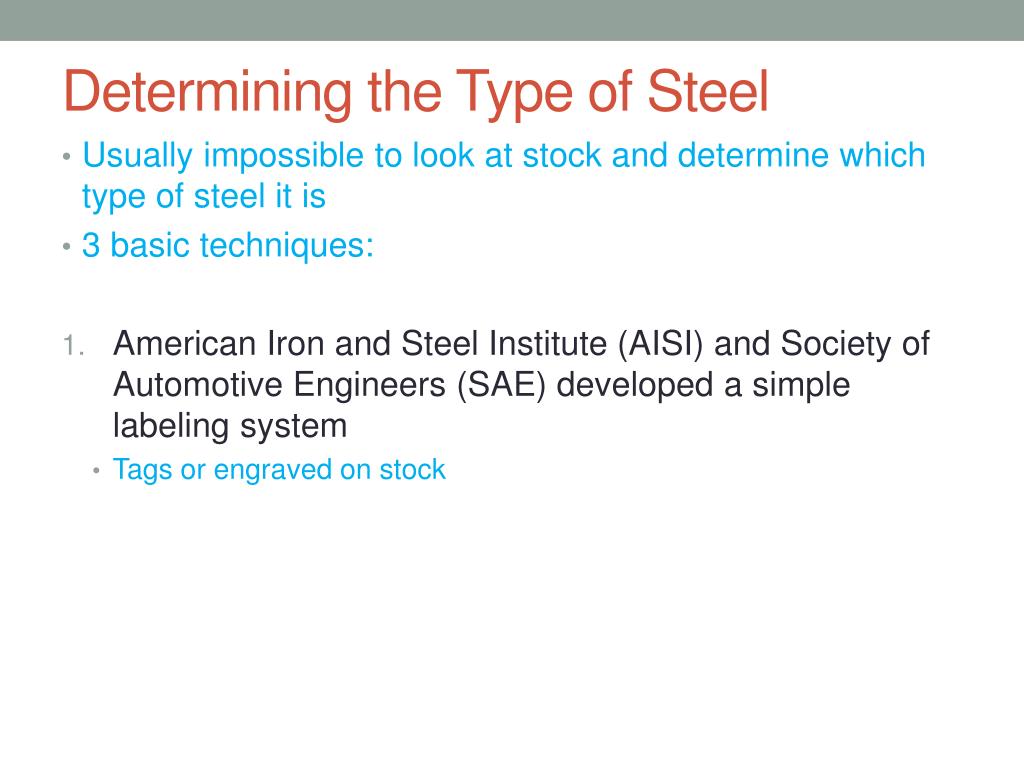 Determining the Type of Steel

• Usually impossible to look at stock and determine which type of steel it is
• 3 basic techniques:

1. American Iron and Steel Institute (AISI) and Society of Automotive Engineers (SAE) developed a simple labeling system
• Tags or engraved on stock